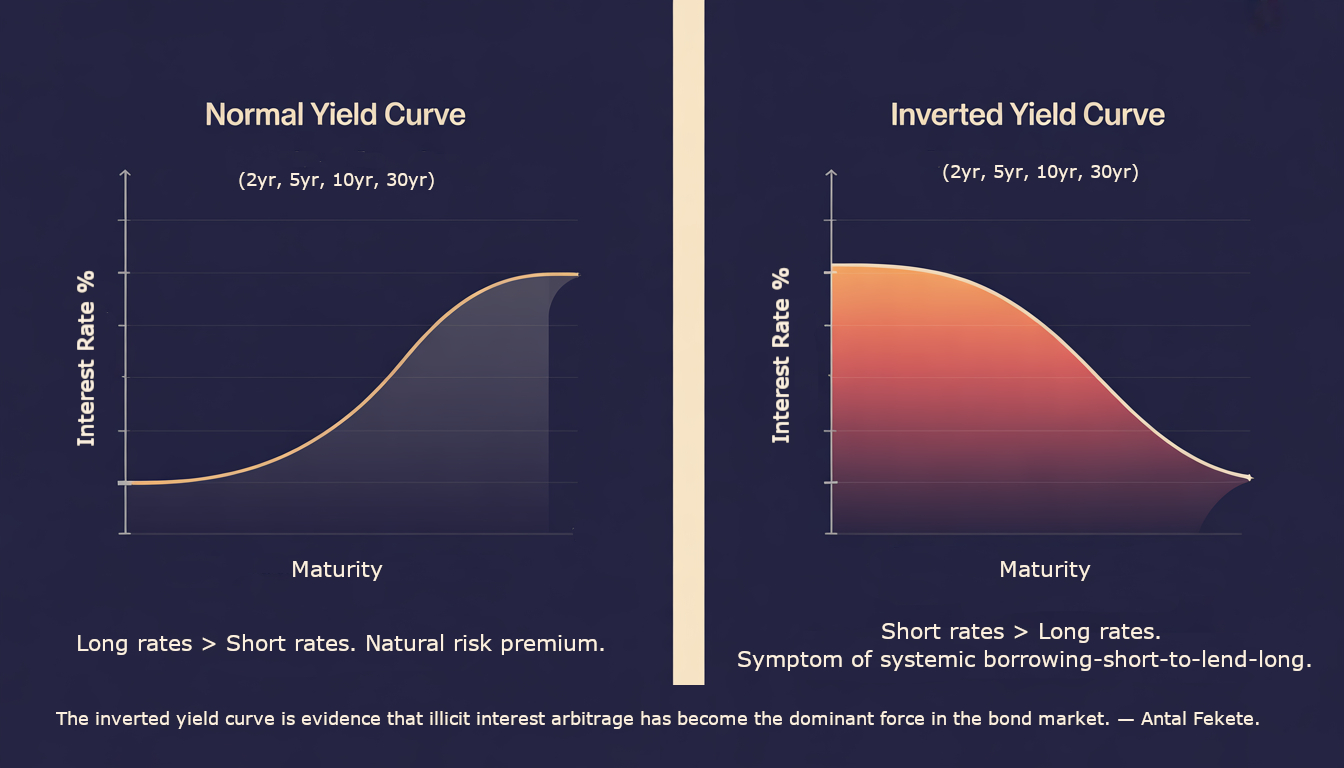 Normal Yield Curve

(2yr, 5yr, 10yr, 30yr)

Interest Rate %

Maturity

Long rates > Short rates. Natural risk premium.

Inverted Yield Curve

(2yr, 5yr, 10yr, 30yr)

Interest Rate %

Maturity

Short rates > Long rates.
Symptom of systemic borrowing-short-to-lend-long.

The inverted yield curve is evidence that illicit interest arbitrage has become the dominant force in the bond market. — Antal Fekete.